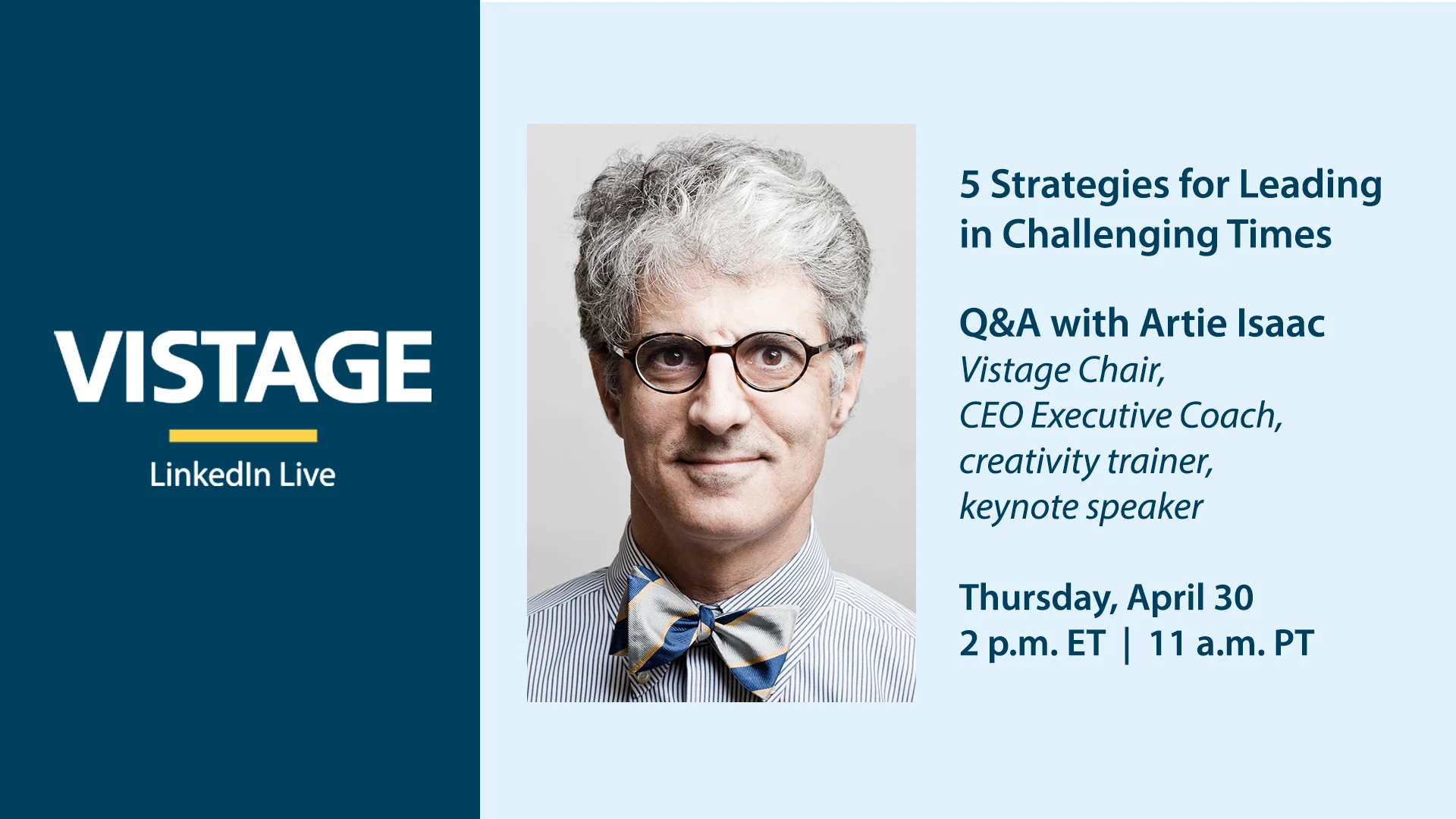 VISTAGE
LinkedIn Live

5 Strategies for Leading in Challenging Times

Q&A with Artie Isaac
Vistage Chair,
CEO Executive Coach,
creativity trainer,
keynote speaker

Thursday, April 30
2 p.m. ET | 11 a.m. PT